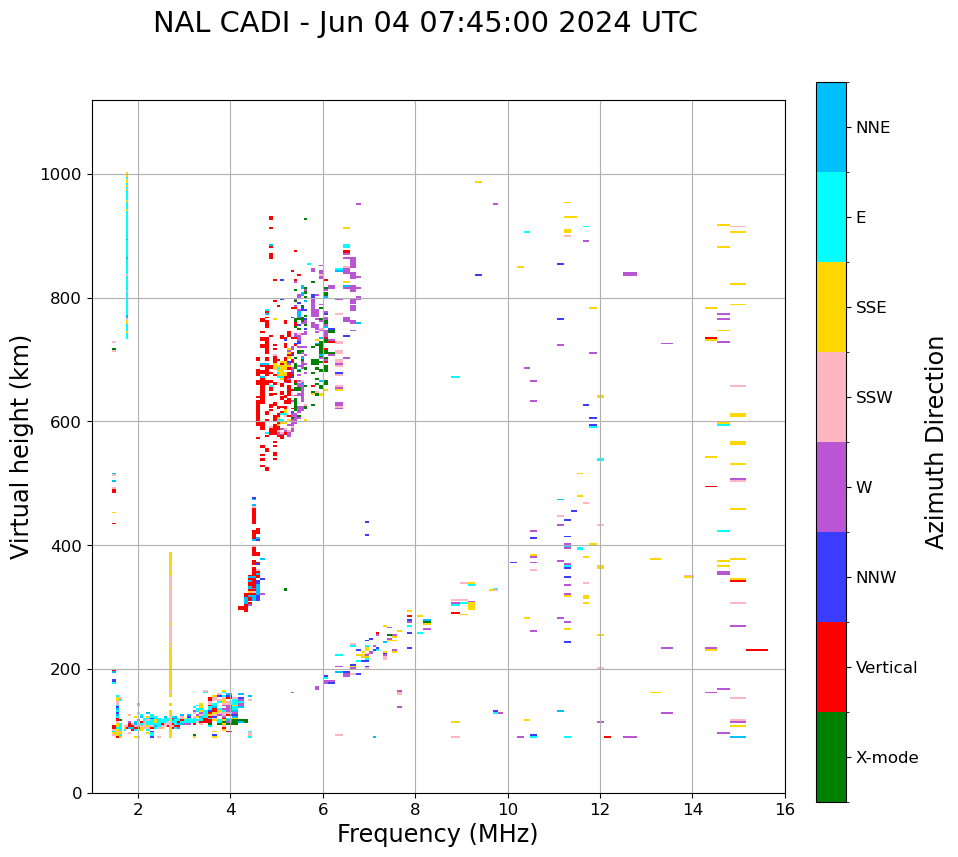 NAL CADI - Jun 04 07:45:00 2024 UTC

Virtual height (km)

1000
800
600
400
200
0

2
4
6
8
10
12
14
16

Frequency (MHz)

NNE
E
SSE
SSW
W
NNW
Vertical
X-mode

Azimuth Direction